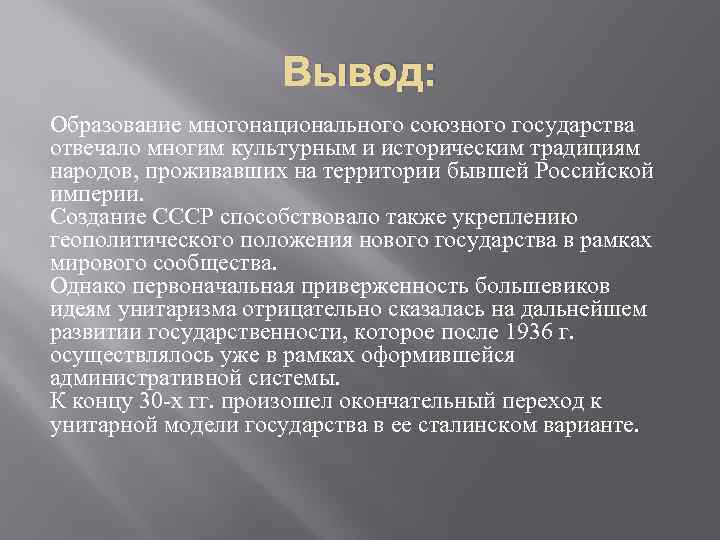 Вывод:

Образование многонационального союзного государства отвечало многим культурным и историческим традициям народов, проживавших на территории бывшей Российской империи.
Создание СССР способствовало также укреплению геополитического положения нового государства в рамках мирового сообщества.
Однако первоначальная приверженность большевиков идеям унитаризма отрицательно сказалась на дальнейшем развитии государственности, которое после 1936 г. осуществлялось уже в рамках оформившейся административной системы.
К концу 30-х гг. произошел окончательный переход к унитарной модели государства в ее сталинском варианте.